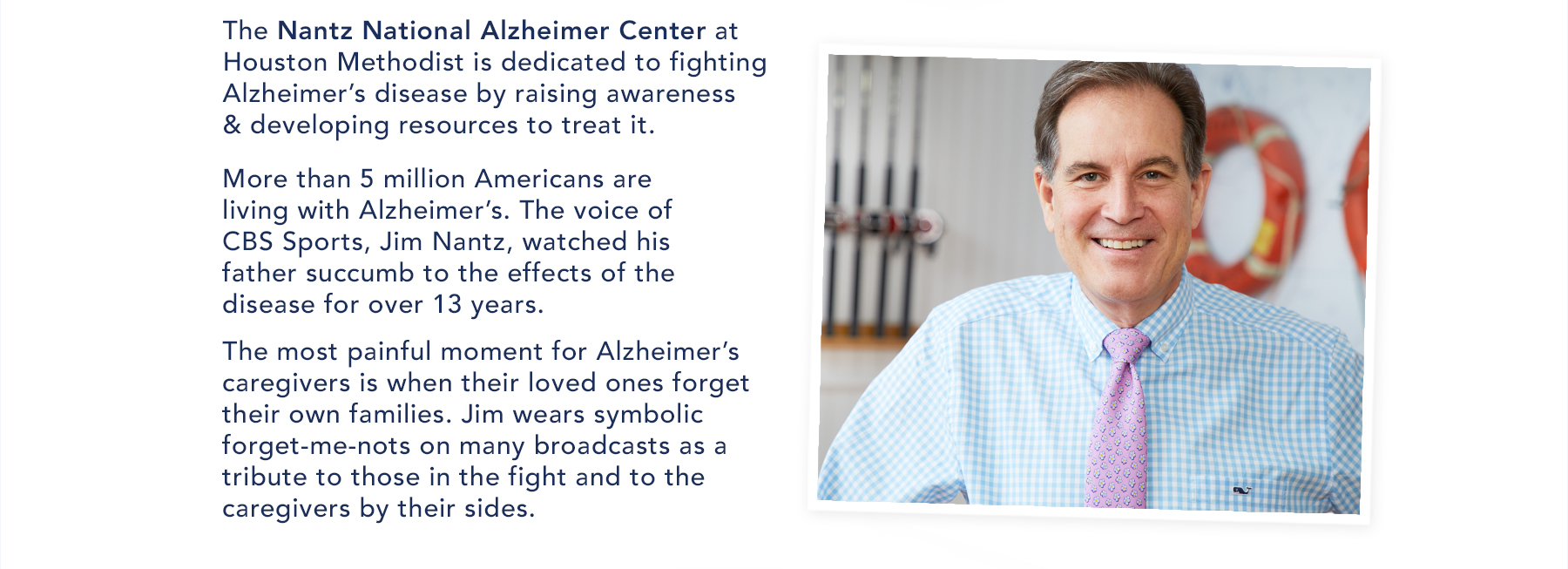 The Nantz National Alzheimer Center at Houston Methodist is dedicated to fighting Alzheimer's disease by raising awareness & developing resources to treat it.

More than 5 million Americans are living with Alzheimer's. The voice of CBS Sports, Jim Nantz, watched his father succumb to the effects of the disease for over 13 years.

The most painful moment for Alzheimer's caregivers is when their loved ones forget their own families. Jim wears symbolic forget-me-nots on many broadcasts as a tribute to those in the fight and to the caregivers by their sides.